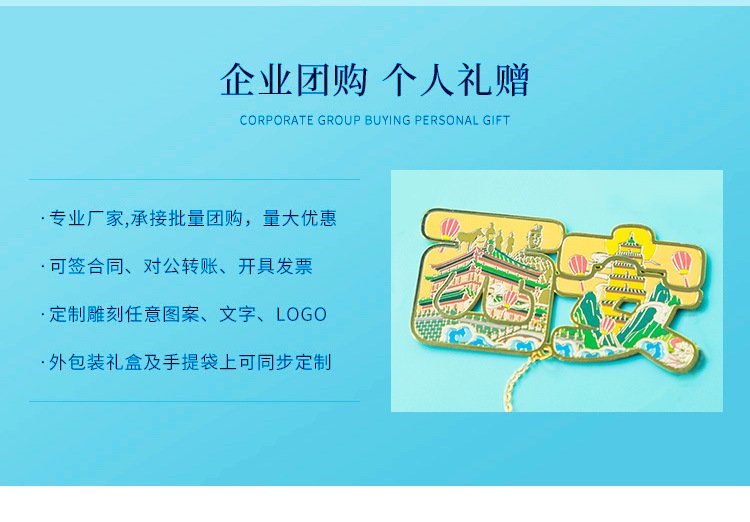 企业团购 个人礼赠

CORPORATE GROUP BUYING PERSONAL GIFT

· 专业厂家,承接批量团购，量大优惠

· 可签合同、对公转账、开具发票

· 定制雕刻任意图案、文字、LOGO

· 外包装礼盒及手提袋上可同步定制

西安